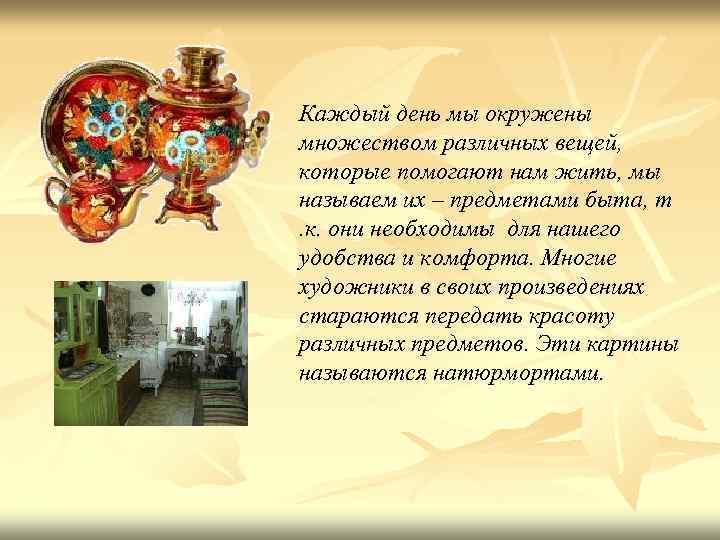 Каждый день мы окружены множеством различных вещей, которые помогают нам жить, мы называем их – предметами быта, т .к. они необходимы для нашего удобства и комфорта. Многие художники в своих произведениях стараются передать красоту различных предметов. Эти картины называются натюрмортами.